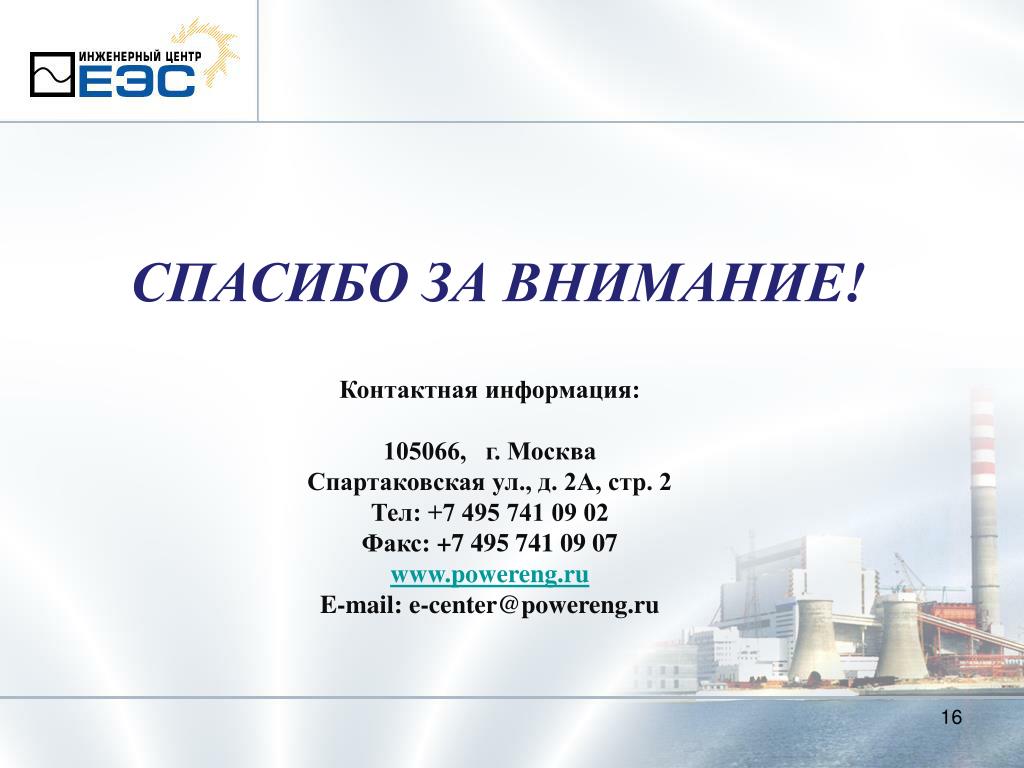 ИНЖЕНЕРНЫЙ ЦЕНТР
ЕЭС

СПАСИБО ЗА ВНИМАНИЕ!

Контактная информация:

105066, г. Москва
Спартаковская ул., д. 2А, стр. 2
Тел: +7 495 741 09 02
Факс: +7 495 741 09 07
www.powereng.ru
E-mail: e-center@powereng.ru

16